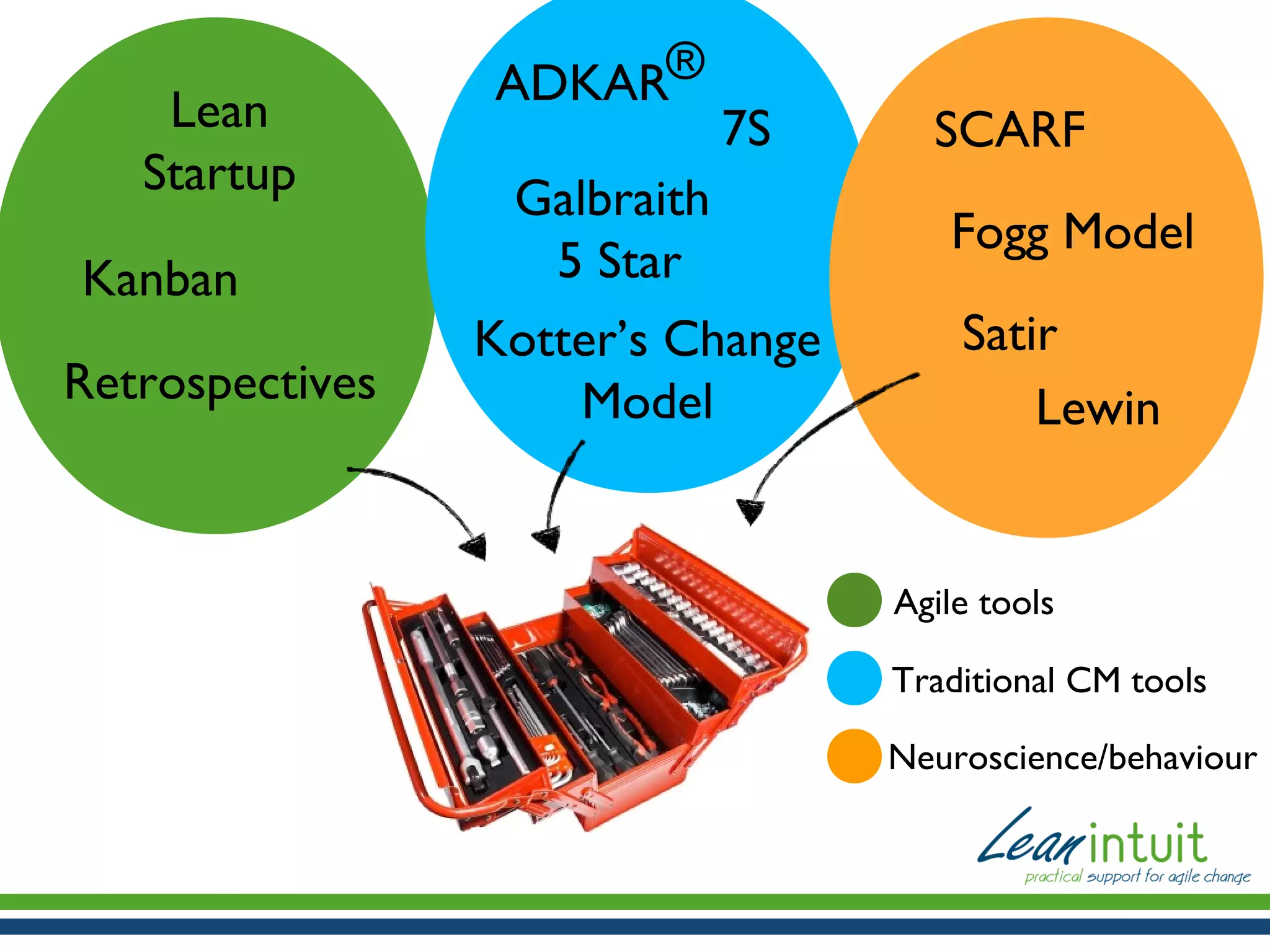 Lean Startup

Kanban

Retrospectives

ADKAR®

7S

Galbraith 5 Star

Kotter's Change Model

SCARF

Fogg Model

Satir

Lewin

Agile tools

Traditional CM tools

Neuroscience/behaviour

Lean intuit
practical support for agile change